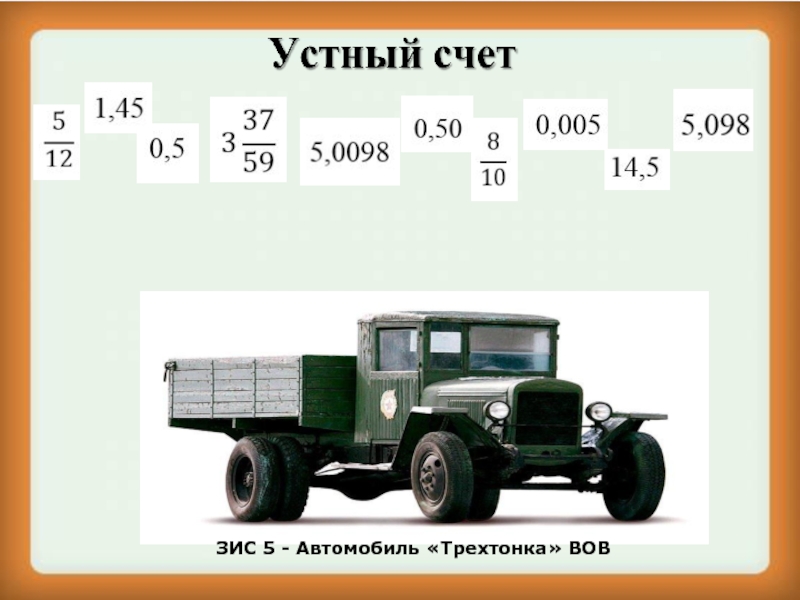 Устный счет

$\frac{5}{12}$

1,45

0,5

$3\frac{37}{59}$

5,0098

0,50

$\frac{8}{10}$

0,005

14,5

5,098

ЗИС 5 - Автомобиль «Трехтонка» ВОВ